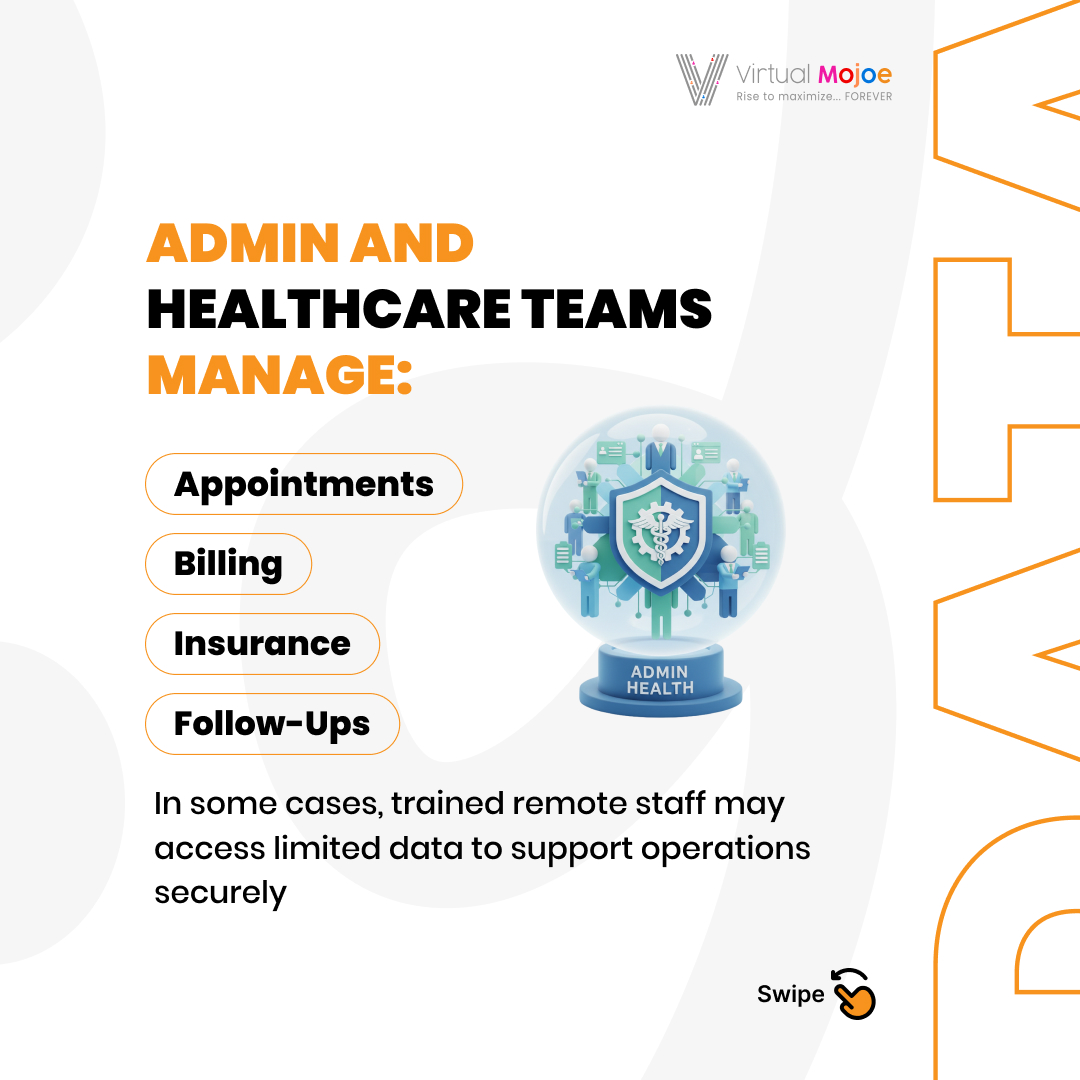 Virtual Mojoe
Rise to maximize... FOREVER

ADMIN AND HEALTHCARE TEAMS MANAGE:

Appointments

Billing

Insurance

Follow-Ups

ADMIN HEALTH

In some cases, trained remote staff may access limited data to support operations securely

Swipe

DATA